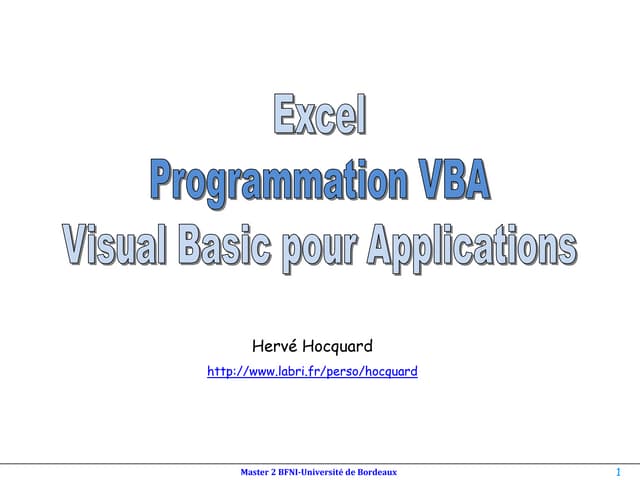 Excel
Programmation VBA
Visual Basic pour Applications

Hervé Hocquard
http://www.labri.fr/perso/hocquard

Master 2 BFNI-Université de Bordeaux

1